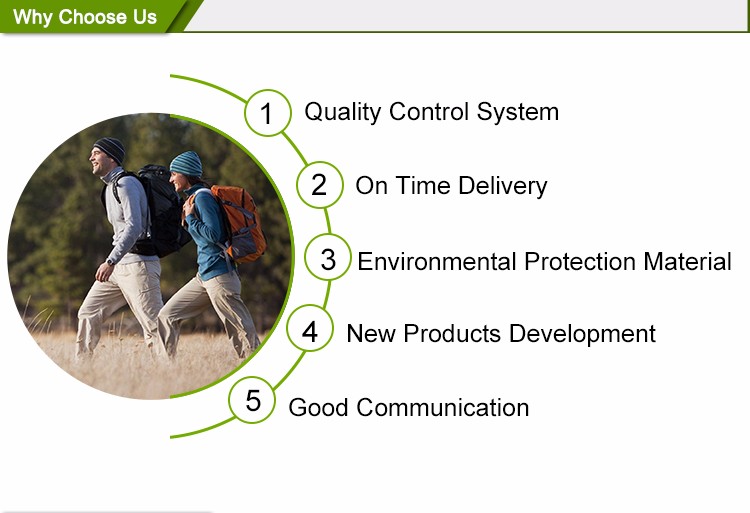 Why Choose Us

1 Quality Control System

2 On Time Delivery

3 Environmental Protection Material

4 New Products Development

5 Good Communication